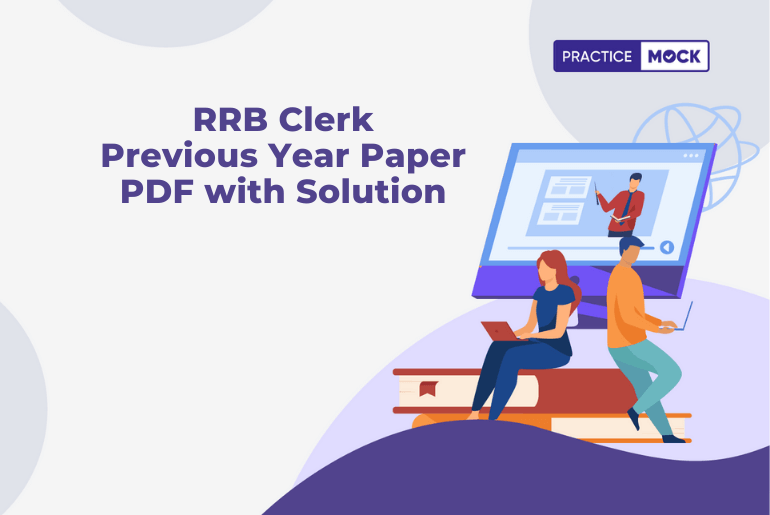 PRACTICE MOCK

RRB Clerk
Previous Year Paper
PDF with Solution